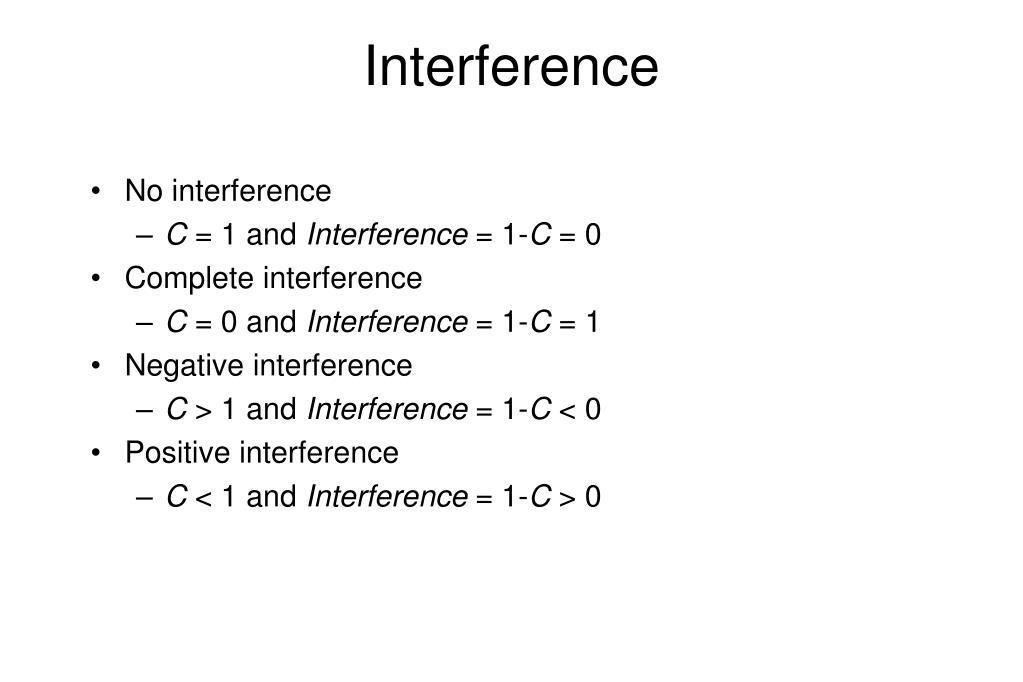 Interference

• No interference
– $C = 1$ and $Interference = 1-C = 0$
• Complete interference
– $C = 0$ and $Interference = 1-C = 1$
• Negative interference
– $C > 1$ and $Interference = 1-C < 0$
• Positive interference
– $C < 1$ and $Interference = 1-C > 0$